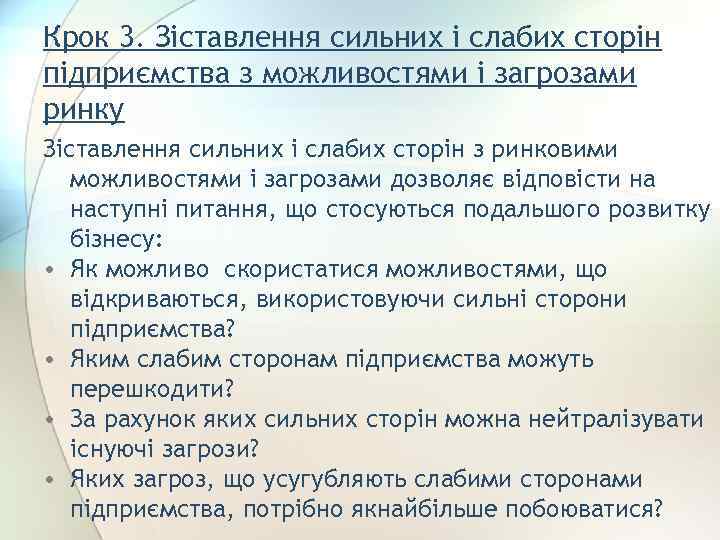 Крок 3. Зіставлення сильних і слабих сторін підприємства з можливостями і загрозами ринку

Зіставлення сильних і слабих сторін з ринковими можливостями і загрозами дозволяє відповісти на наступні питання, що стосуються подальшого розвитку бізнесу:

• Як можливо скористатися можливостями, що відкриваються, використовуючи сильні сторони підприємства?
• Яким слабим сторонам підприємства можуть перешкодити?
• За рахунок яких сильних сторін можна нейтралізувати існуючі загрози?
• Яких загроз, що усугубляють слабими сторонами підприємства, потрібно якнайбільше побоюватися?